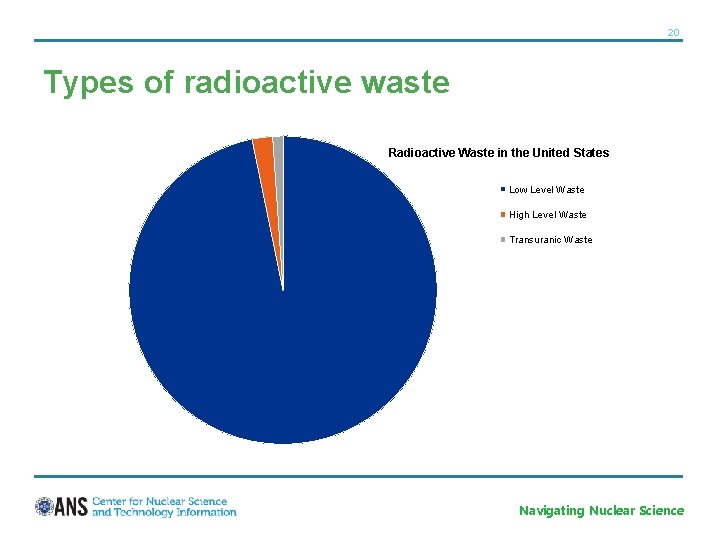 20

Types of radioactive waste

Radioactive Waste in the United States

Low Level Waste

High Level Waste

Transuranic Waste

ANS Center for Nuclear Science and Technology Information

Navigating Nuclear Science